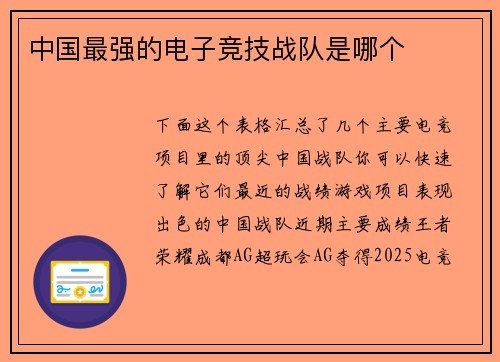 中国最强的电子竞技战队是哪个

下面这个表格汇总了几个主要电竞项目里的顶尖中国战队你可以快速了解它们最近的战绩游戏项目表现出色的中国战队近期主要成绩王者荣耀成都AG超玩会AG夺得2025电竞